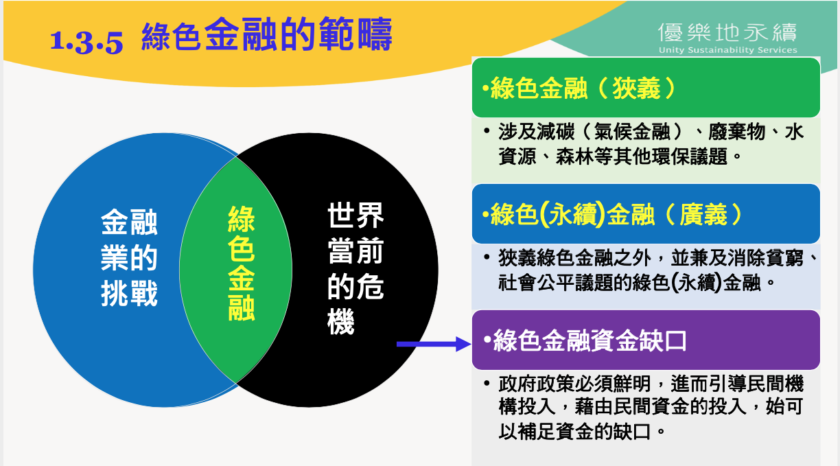 1.3.5 綠色金融的範疇

優樂地永續
Unity Sustainability Services

金融業的挑戰

綠色金融

世界當前的危機

•綠色金融（狹義）

• 涉及減碳（氣候金融）、廢棄物、水資源、森林等其他環保議題。

•綠色(永續)金融（廣義）

• 狹義綠色金融之外，並兼及消除貧窮、社會公平議題的綠色(永續)金融。

•綠色金融資金缺口

• 政府政策必須鮮明，進而引導民間機構投入，藉由民間資金的投入，始可以補足資金的缺口。